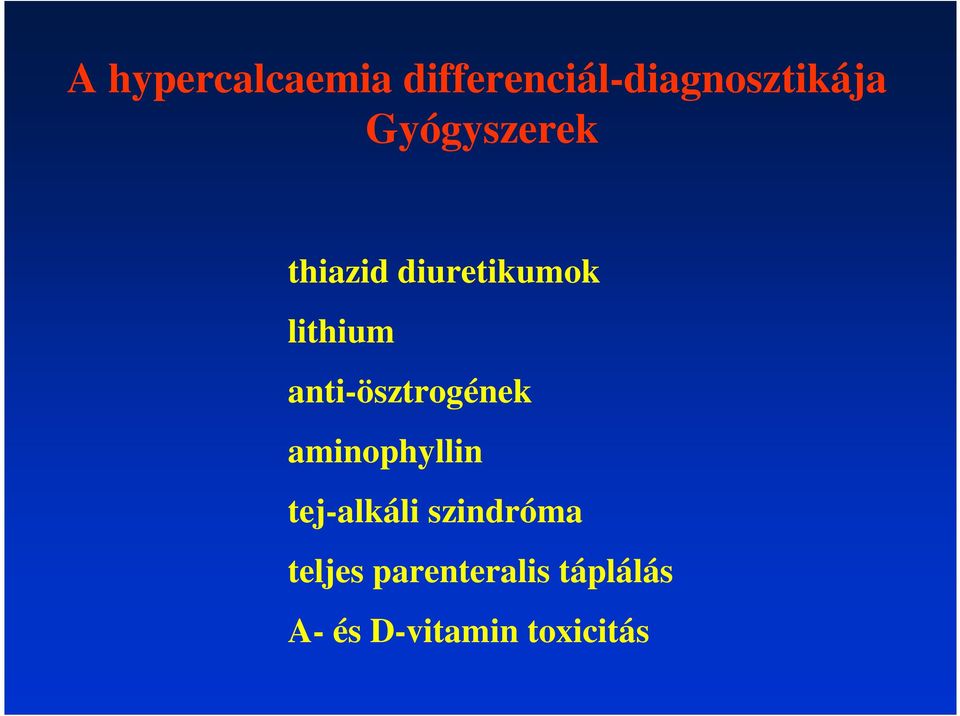 A hypercalcaemia differenciál-diagnosztikája
Gyógyszerek

thiazid diuretikumok

lithium

anti-ösztrogének

aminophyllin

tej-alkáli szindróma

teljes parenteralis táplálás

A- és D-vitamin toxicitás